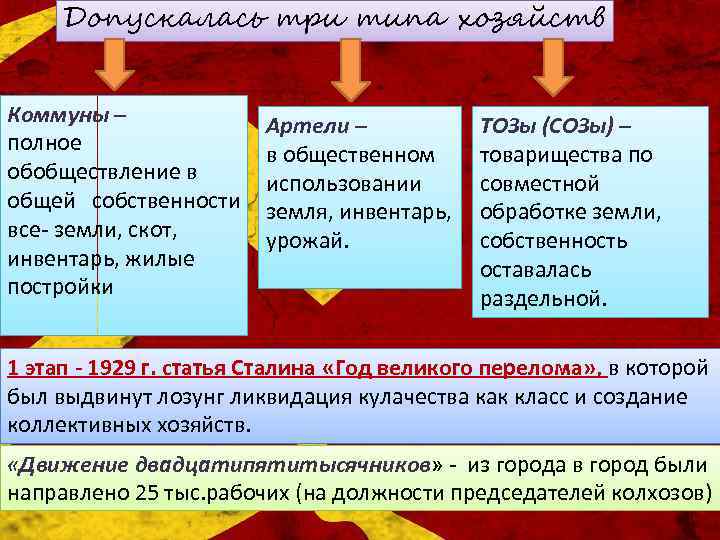 Допускалась три типа хозяйств

Коммуны – полное обобществление в общей собственности все- земли, скот, инвентарь, жилые постройки

Артели – в общественном использовании земля, инвентарь, урожай.

ТОЗы (СОЗы) – товарищества по совместной обработке земли, собственность оставалась раздельной.

1 этап - 1929 г. статья Сталина «Год великого перелома», в которой был выдвинут лозунг ликвидация кулачества как класс и создание коллективных хозяйств.

«Движение двадцатипятитысячников» - из города в город были направлено 25 тыс.рабочих (на должности председателей колхозов)